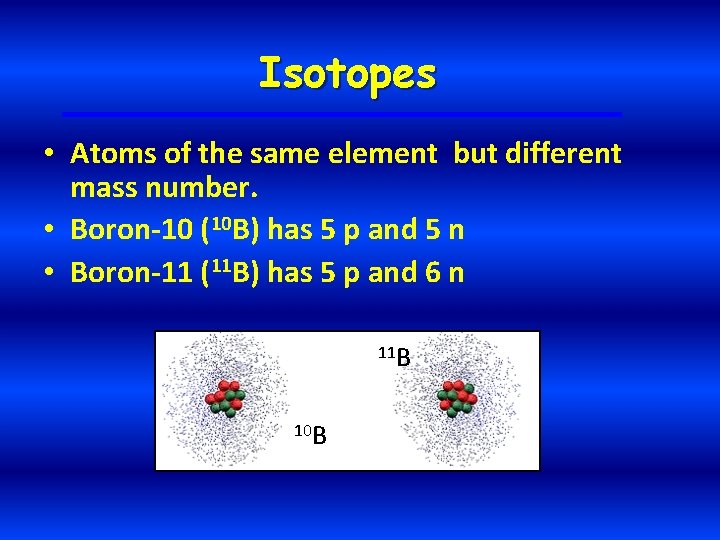 Isotopes

• Atoms of the same element but different mass number.
• Boron-10 ($^{10}B$) has 5 p and 5 n
• Boron-11 ($^{11}B$) has 5 p and 6 n

$^{11}B$

$^{10}B$